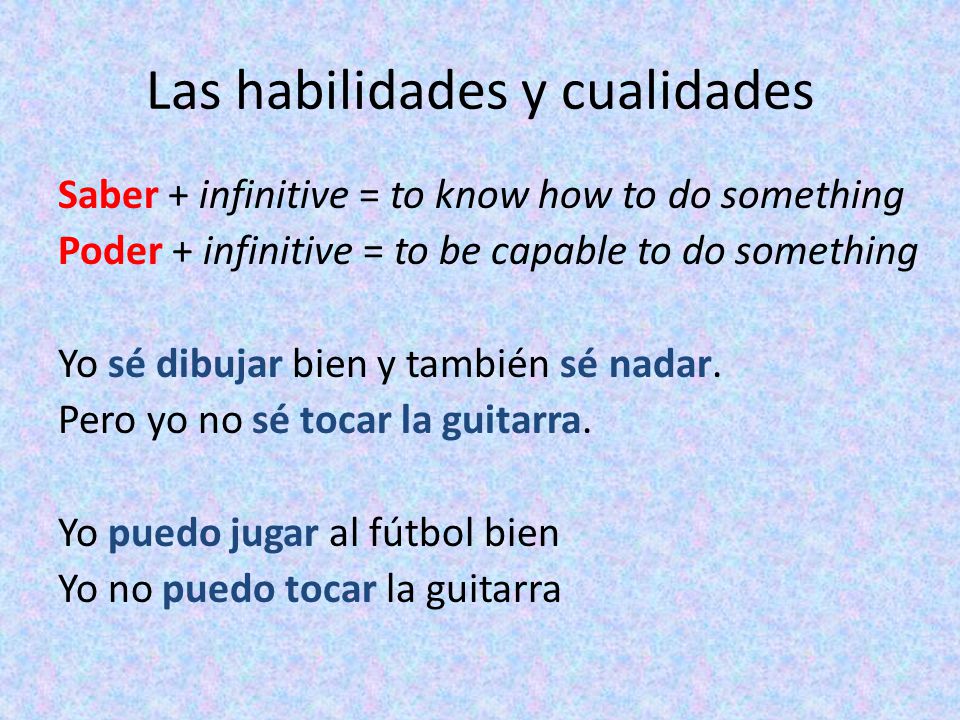 Las habilidades y cualidades

Saber + infinitive = to know how to do something
Poder + infinitive = to be capable to do something

Yo sé dibujar bien y también sé nadar.
Pero yo no sé tocar la guitarra.

Yo puedo jugar al fútbol bien
Yo no puedo tocar la guitarra